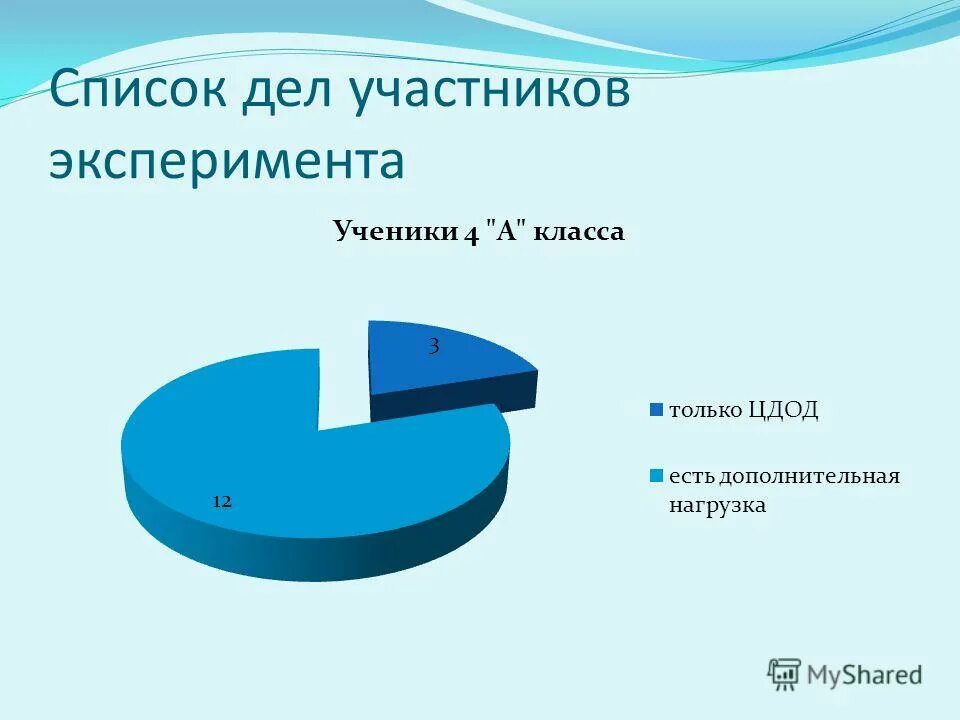 Список дел участников эксперимента

Ученики 4 "А" класса

3

12

только ЦДОД

есть дополнительная нагрузка

MyShared